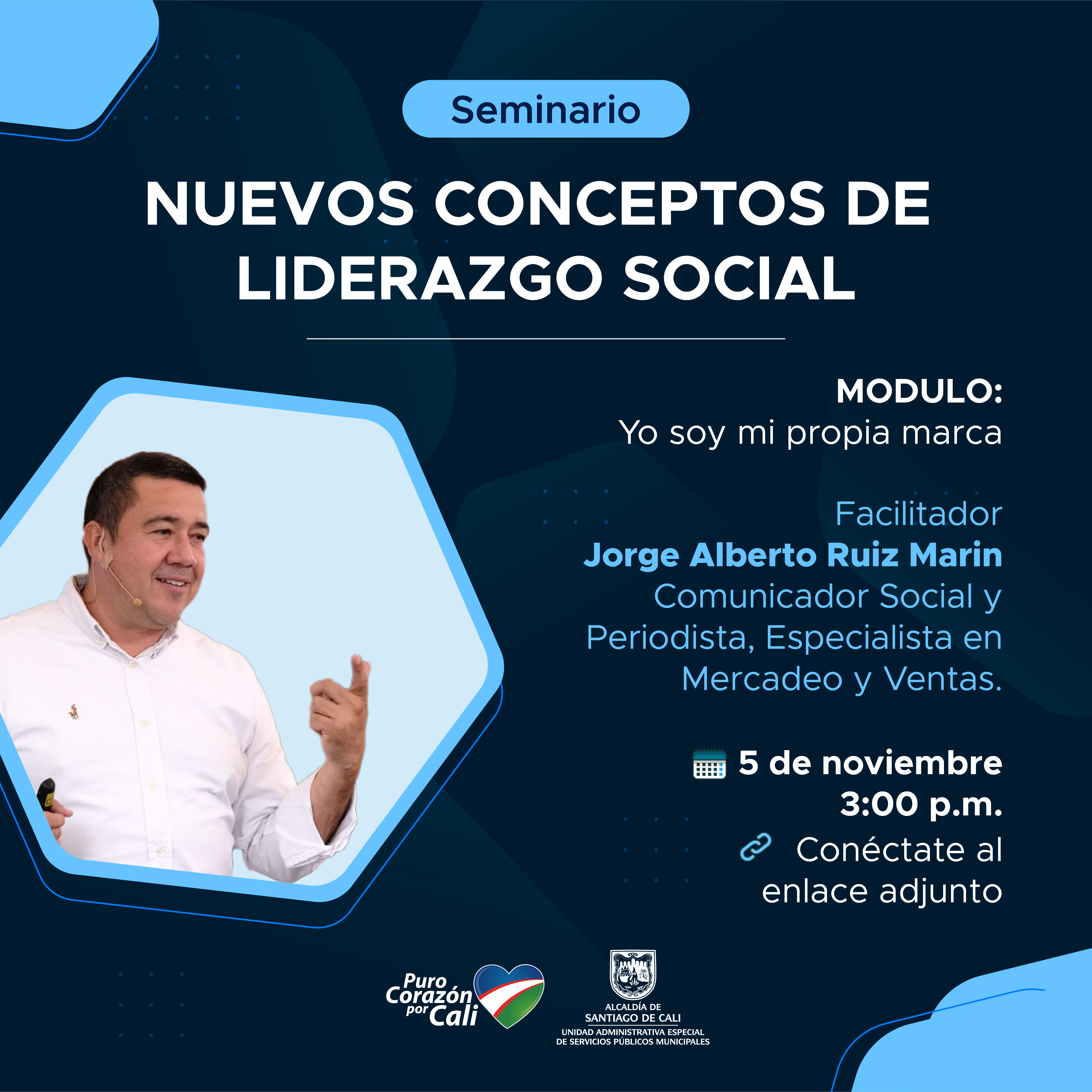 Seminario

NUEVOS CONCEPTOS DE LIDERAZGO SOCIAL

MODULO:
Yo soy mi propia marca

Facilitador
Jorge Alberto Ruiz Marin
Comunicador Social y Periodista, Especialista en Mercadeo y Ventas.

5 de noviembre
3:00 p.m.

Conéctate al enlace adjunto

Puro Corazón por Cali

ALCALDÍA DE
SANTIAGO DE CALI
UNIDAD ADMINISTRATIVA ESPECIAL
DE SERVICIOS PÚBLICOS MUNICIPALES